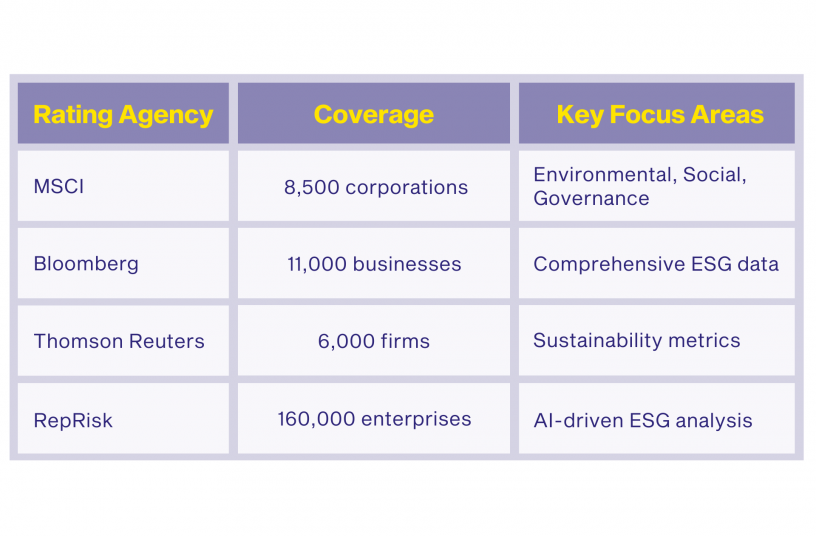 | Rating Agency | Coverage | Key Focus Areas |
|---|---|---|
| MSCI | 8,500 corporations | Environmental, Social, Governance |
| Bloomberg | 11,000 businesses | Comprehensive ESG data |
| Thomson Reuters | 6,000 firms | Sustainability metrics |
| RepRisk | 160,000 enterprises | AI-driven ESG analysis |